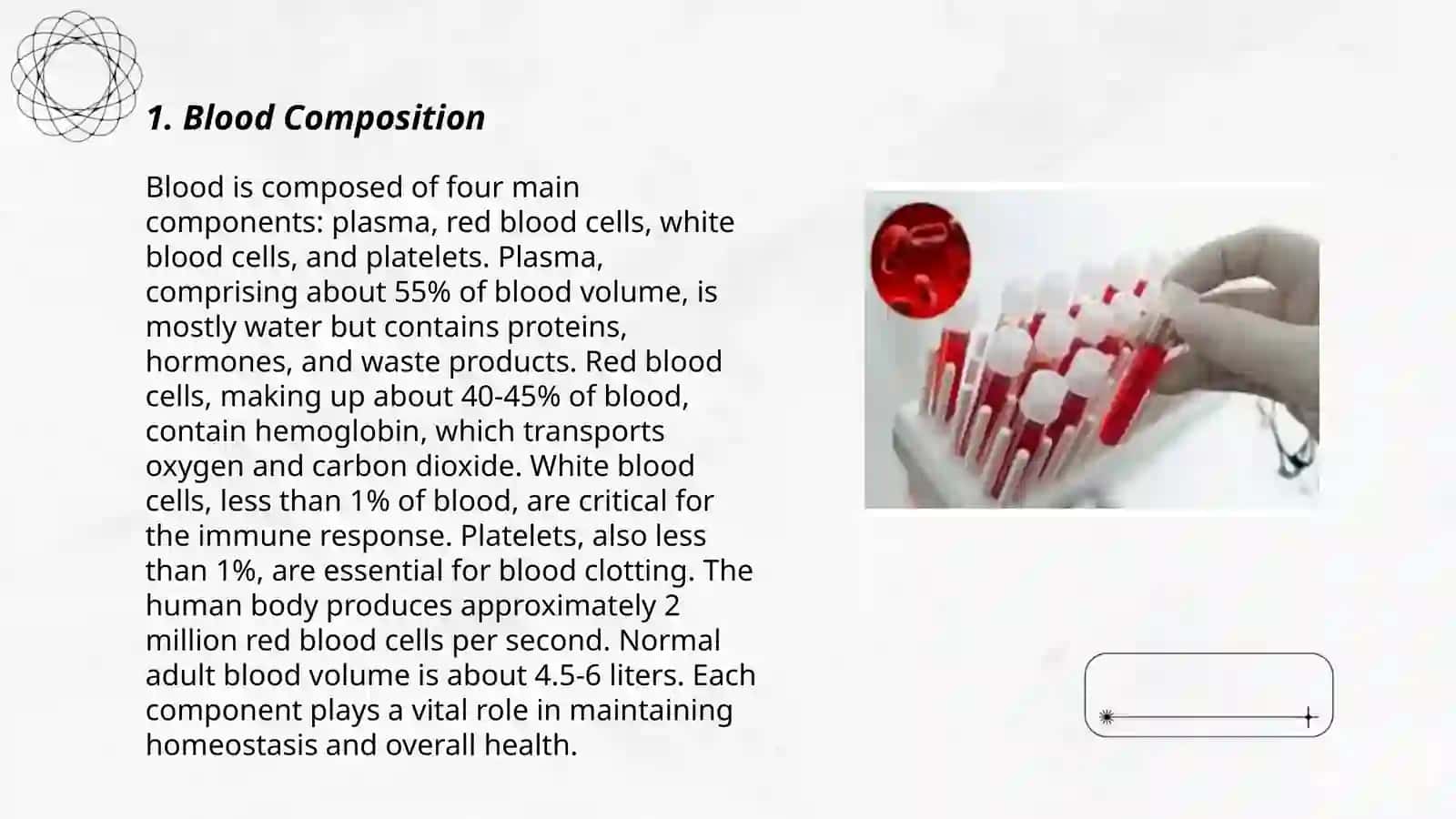 1. Blood Composition

Blood is composed of four main components: plasma, red blood cells, white blood cells, and platelets. Plasma, comprising about 55% of blood volume, is mostly water but contains proteins, hormones, and waste products. Red blood cells, making up about 40-45% of blood, contain hemoglobin, which transports oxygen and carbon dioxide. White blood cells, less than 1% of blood, are critical for the immune response. Platelets, also less than 1%, are essential for blood clotting. The human body produces approximately 2 million red blood cells per second. Normal adult blood volume is about 4.5-6 liters. Each component plays a vital role in maintaining homeostasis and overall health.